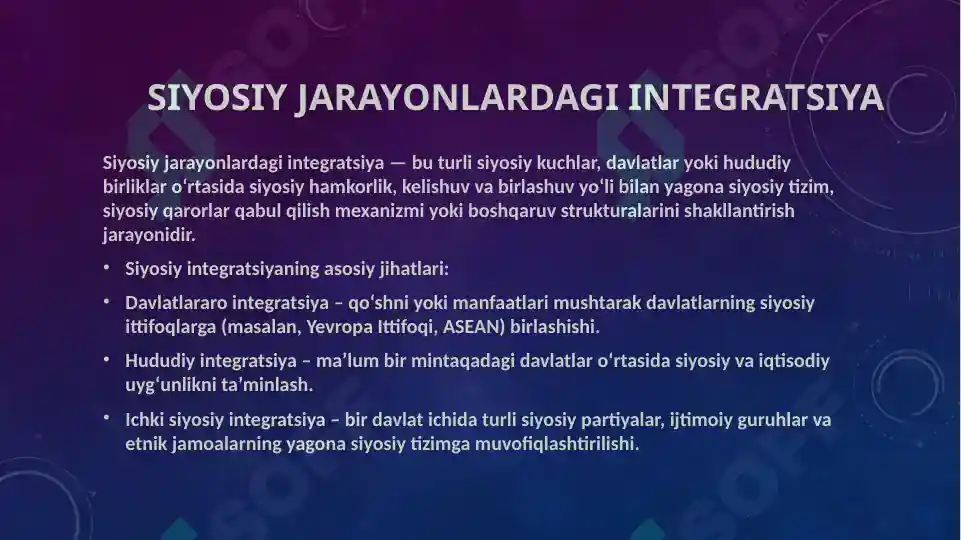 SIYOSIY JARAYONLARDAGI INTEGRATSIYA

Siyosiy jarayonlardagi integratsiya — bu turli siyosiy kuchlar, davlatlar yoki hududiy birliklar oʻrtasida siyosiy hamkorlik, kelishuv va birlashuv yoʻli bilan yagona siyosiy tizim, siyosiy qarorlar qabul qilish mexanizmi yoki boshqaruv strukturalarini shakllantirish jarayonidir.

• Siyosiy integratsiyaning asosiy jihatlari:

• Davlatlararo integratsiya – qoʻshni yoki manfaatlari mushtarak davlatlarning siyosiy ittifoqlarga (masalan, Yevropa Ittifoqi, ASEAN) birlashishi.

• Hududiy integratsiya – maʼlum bir mintaqadagi davlatlar oʻrtasida siyosiy va iqtisodiy uygʻunlikni taʼminlash.

• Ichki siyosiy integratsiya – bir davlat ichida turli siyosiy partiyalar, ijtimoiy guruhlar va etnik jamoalarning yagona siyosiy tizimga muvofiqlashtirilishi.